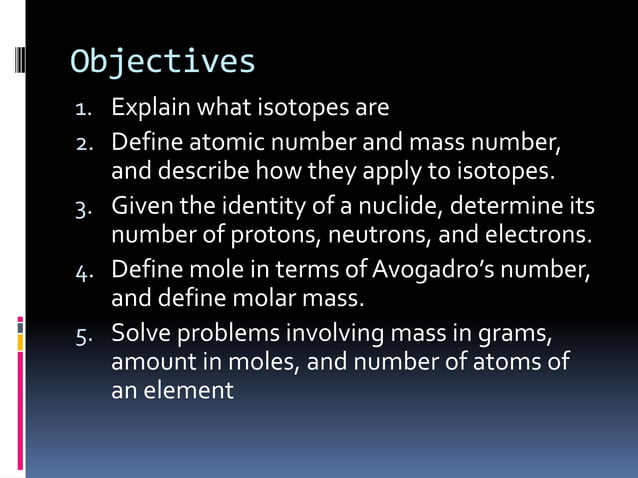 Objectives

1. Explain what isotopes are
2. Define atomic number and mass number, and describe how they apply to isotopes.
3. Given the identity of a nuclide, determine its number of protons, neutrons, and electrons.
4. Define mole in terms of Avogadro's number, and define molar mass.
5. Solve problems involving mass in grams, amount in moles, and number of atoms of an element